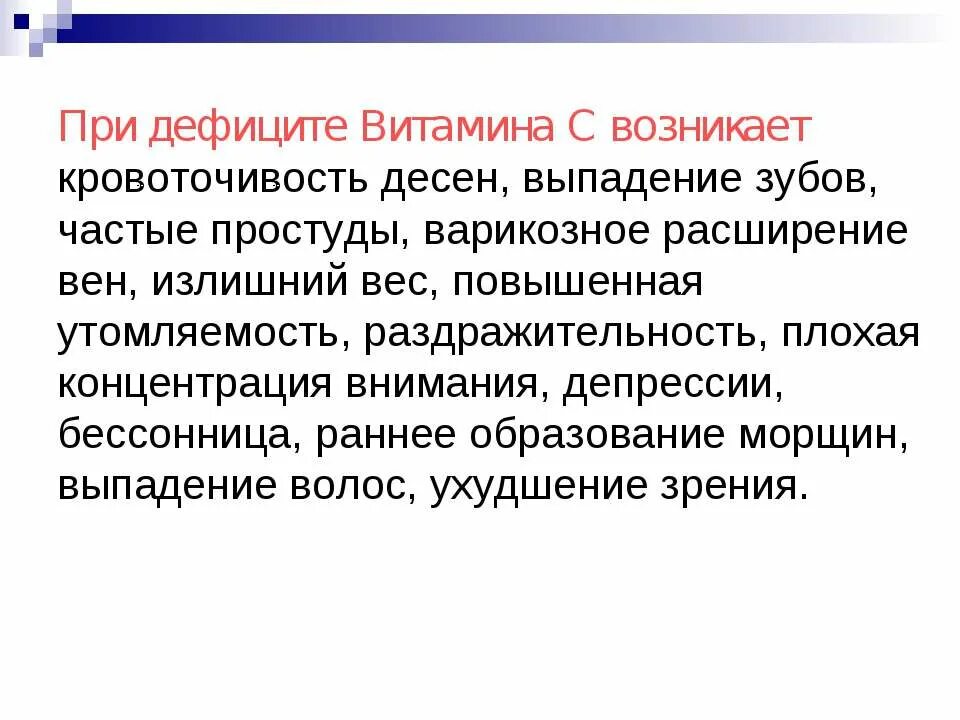 При дефиците Витамина С возникает кровоточивость десен, выпадение зубов, частые простуды, варикозное расширение вен, излишний вес, повышенная утомляемость, раздражительность, плохая концентрация внимания, депрессии, бессонница, раннее образование морщин, выпадение волос, ухудшение зрения.